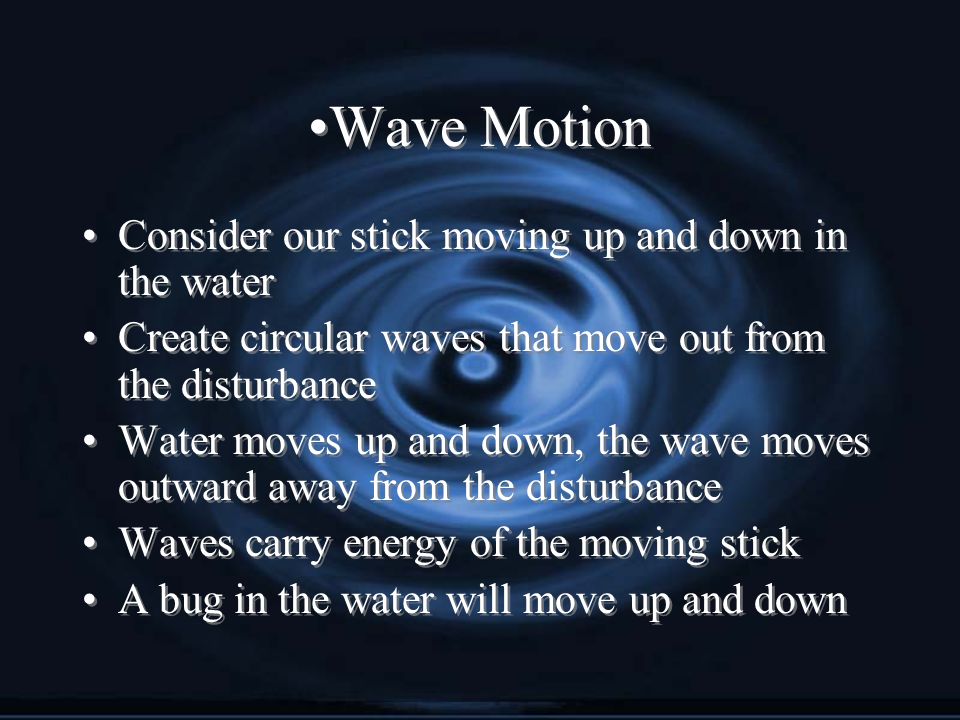 •Wave Motion

• Consider our stick moving up and down in the water
• Create circular waves that move out from the disturbance
• Water moves up and down, the wave moves outward away from the disturbance
• Waves carry energy of the moving stick
• A bug in the water will move up and down